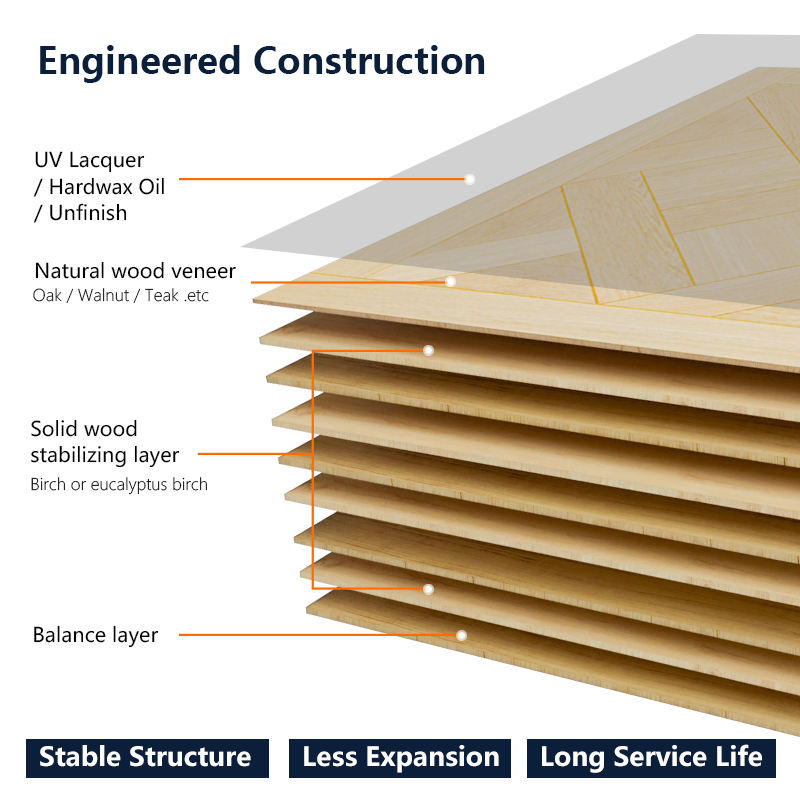 Engineered Construction

UV Lacquer
/ Hardwax Oil
/ Unfinish

Natural wood veneer
Oak / Walnut / Teak .etc

Solid wood
stabilizing layer
Birch or eucalyptus birch

Balance layer

Stable Structure

Less Expansion

Long Service Life